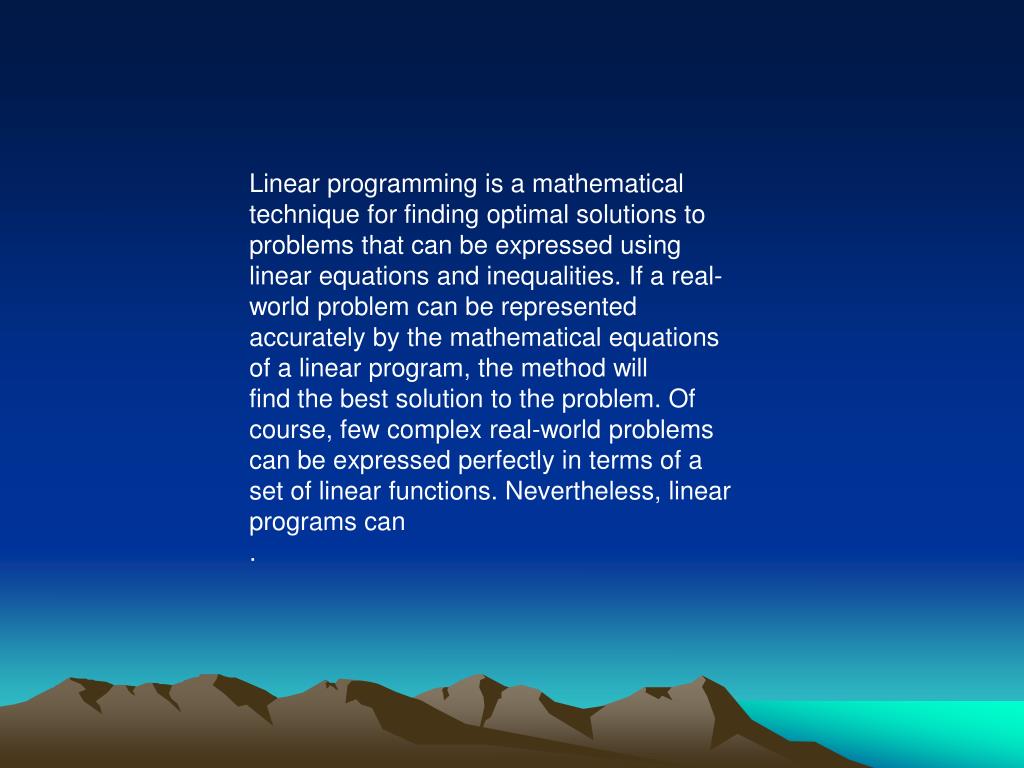 Linear programming is a mathematical technique for finding optimal solutions to problems that can be expressed using linear equations and inequalities. If a real-world problem can be represented accurately by the mathematical equations of a linear program, the method will find the best solution to the problem. Of course, few complex real-world problems can be expressed perfectly in terms of a set of linear functions. Nevertheless, linear programs can
.